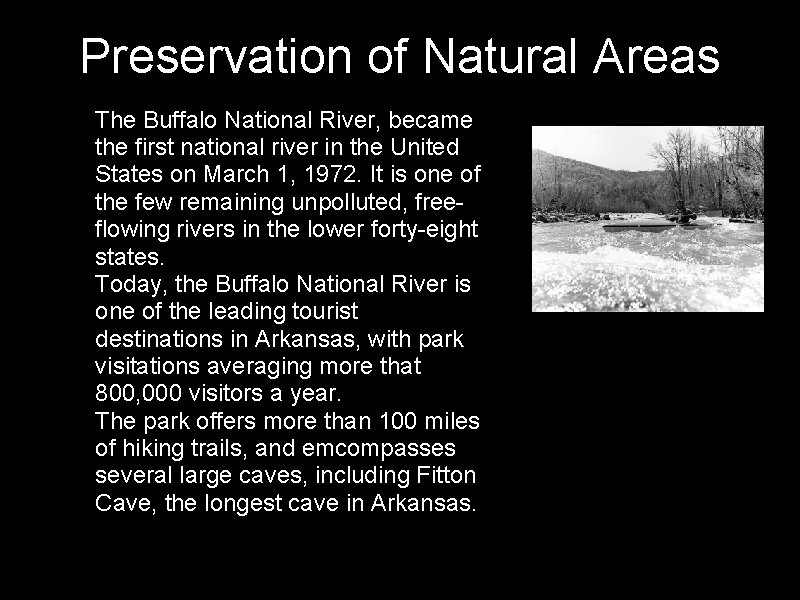 Preservation of Natural Areas

The Buffalo National River, became the first national river in the United States on March 1, 1972. It is one of the few remaining unpolluted, free-flowing rivers in the lower forty-eight states.
Today, the Buffalo National River is one of the leading tourist destinations in Arkansas, with park visitations averaging more that 800,000 visitors a year.
The park offers more than 100 miles of hiking trails, and emcompasses several large caves, including Fitton Cave, the longest cave in Arkansas.